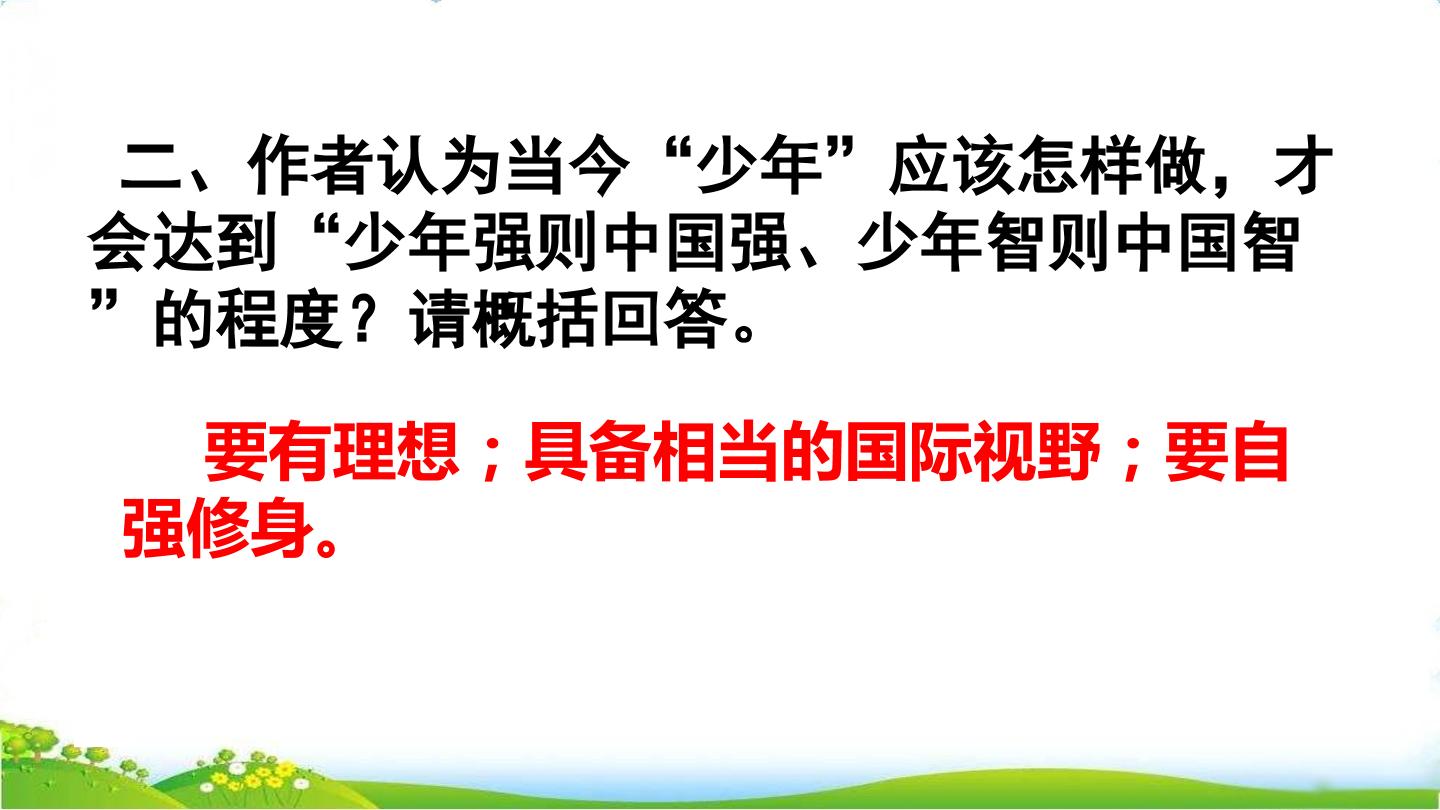 二、作者认为当今“少年”应该怎样做，才会达到“少年强则中国强、少年智则中国智”的程度？请概括回答。

要有理想；具备相当的国际视野；要自强修身。